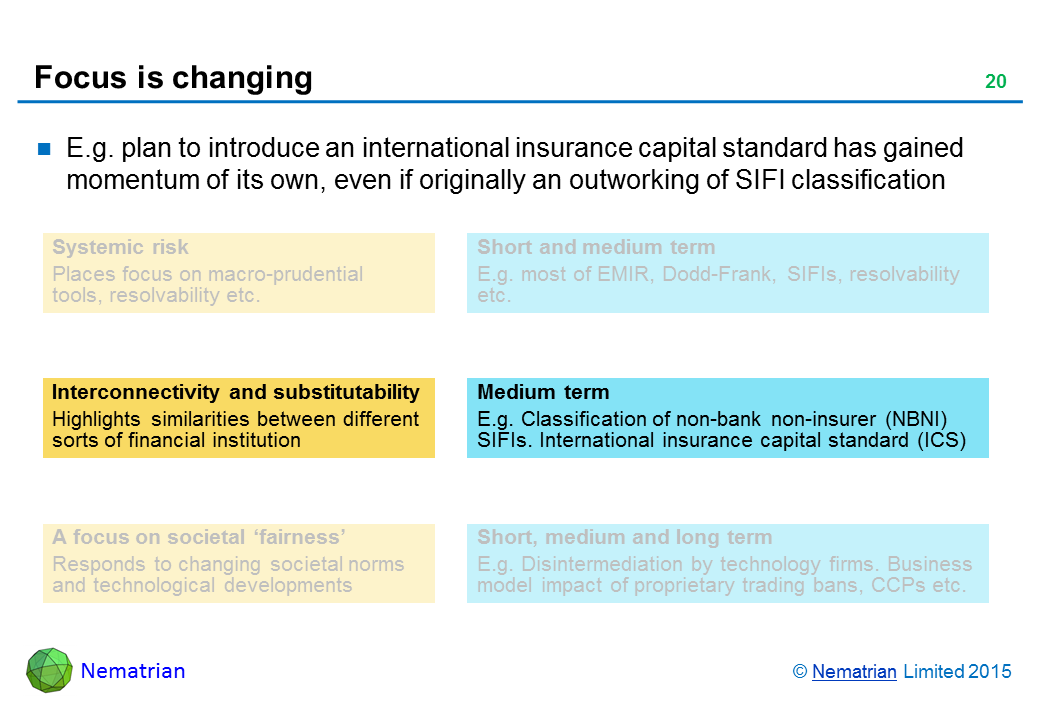 Focus is changing

20

E.g. plan to introduce an international insurance capital standard has gained momentum of its own, even if originally an outworking of SIFI classification

Systemic risk
Places focus on macro-prudential tools, resolvability etc.

Short and medium term
E.g. most of EMIR, Dodd-Frank, SIFIs, resolvability etc.

Interconnectivity and substitutability
Highlights similarities between different sorts of financial institution

Medium term
E.g. Classification of non-bank non-insurer (NBNI) SIFIs. International insurance capital standard (ICS)

A focus on societal 'fairness'
Responds to changing societal norms and technological developments

Short, medium and long term
E.g. Disintermediation by technology firms. Business model impact of proprietary trading bans, CCPs etc.

Nematrian

© Nematrian Limited 2015